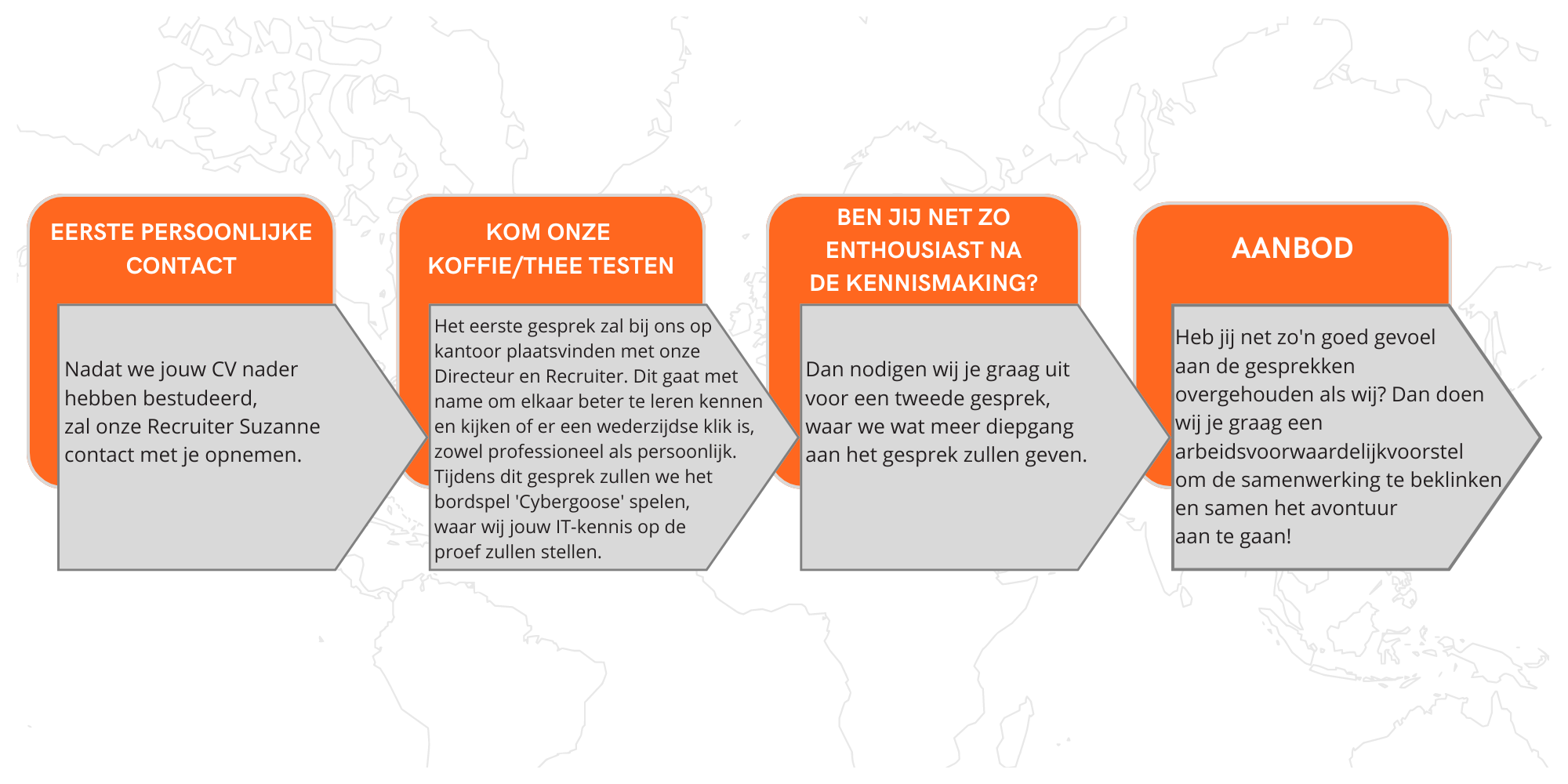 EERSTE PERSOONLIJKE CONTACT

Nadat we jouw CV nader hebben bestudeerd, zal onze Recruiter Suzanne contact met je opnemen.

KOM ONZE KOFFIE/THEE TESTEN

Het eerste gesprek zal bij ons op kantoor plaatsvinden met onze Directeur en Recruiter. Dit gaat met name om elkaar beter te leren kennen en kijken of er een wederzijdse klik is, zowel professioneel als persoonlijk. Tijdens dit gesprek zullen we het bordspel 'Cybergoose' spelen, waar wij jouw IT-kennis op de proef zullen stellen.

BEN JIJ NET ZO ENTHOUSIAST NA DE KENNISMAKING?

Dan nodigen wij je graag uit voor een tweede gesprek, waar we wat meer diepgang aan het gesprek zullen geven.

AANBOD

Heb jij net zo'n goed gevoel aan de gesprekken overgehouden als wij? Dan doen wij je graag een arbeidsvoorwaardelijkvoorstel om de samenwerking te beklinken en samen het avontuur aan te gaan!